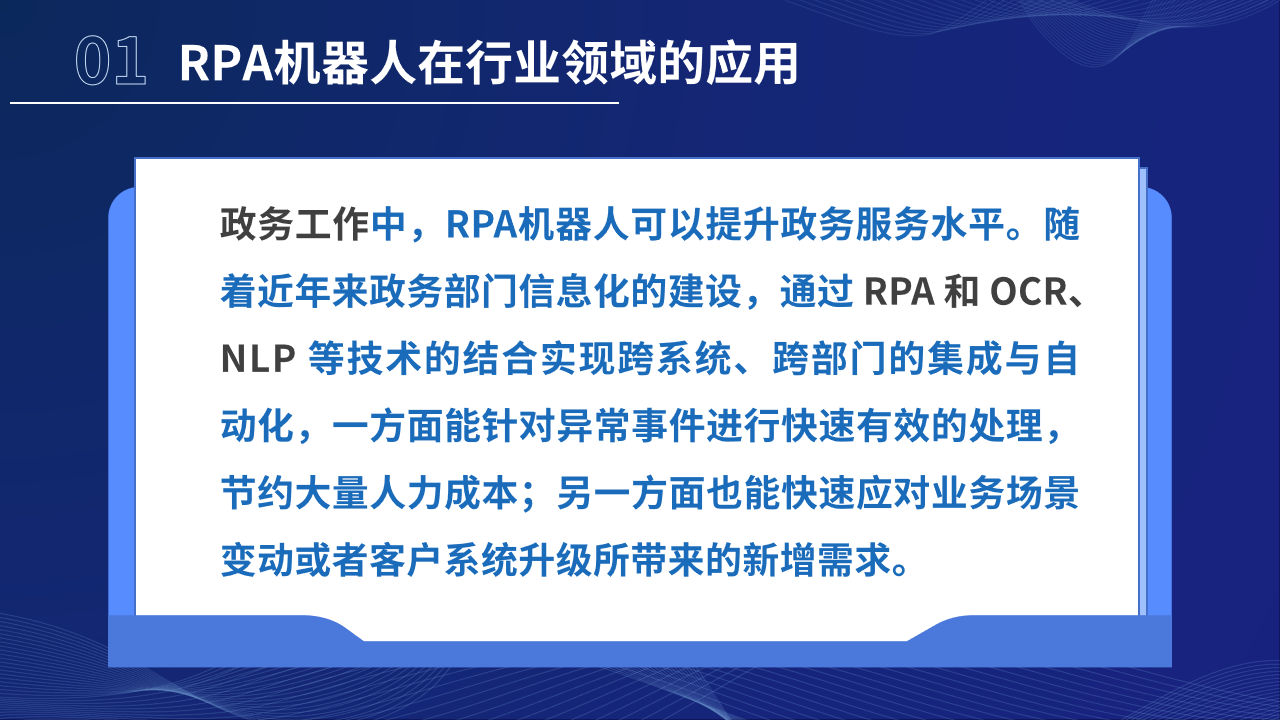 01 RPA机器人在行业领域的应用

政务工作中，RPA机器人可以提升政务服务水平。随着近年来政务部门信息化的建设，通过 RPA 和 OCR、NLP 等技术的结合实现跨系统、跨部门的集成与自动化，一方面能针对异常事件进行快速有效的处理，节约大量人力成本；另一方面也能快速应对业务场景变动或者客户系统升级所带来的新增需求。